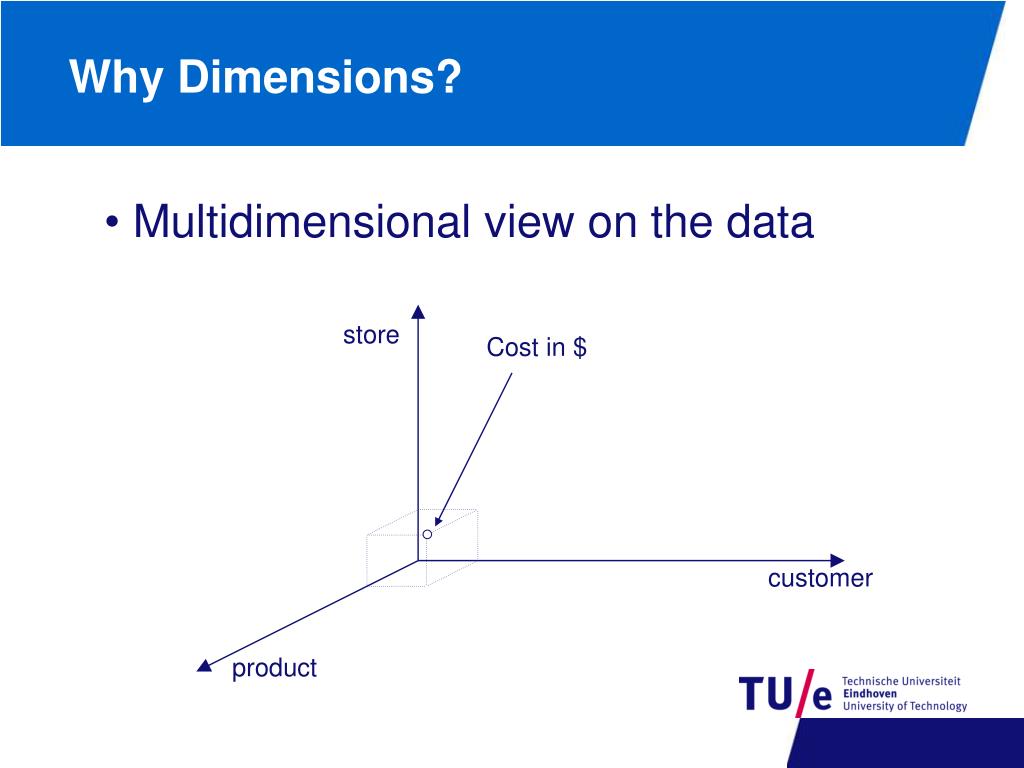 Why Dimensions?

• Multidimensional view on the data

store

Cost in $

customer

product

TU/e Technische Universiteit Eindhoven University of Technology